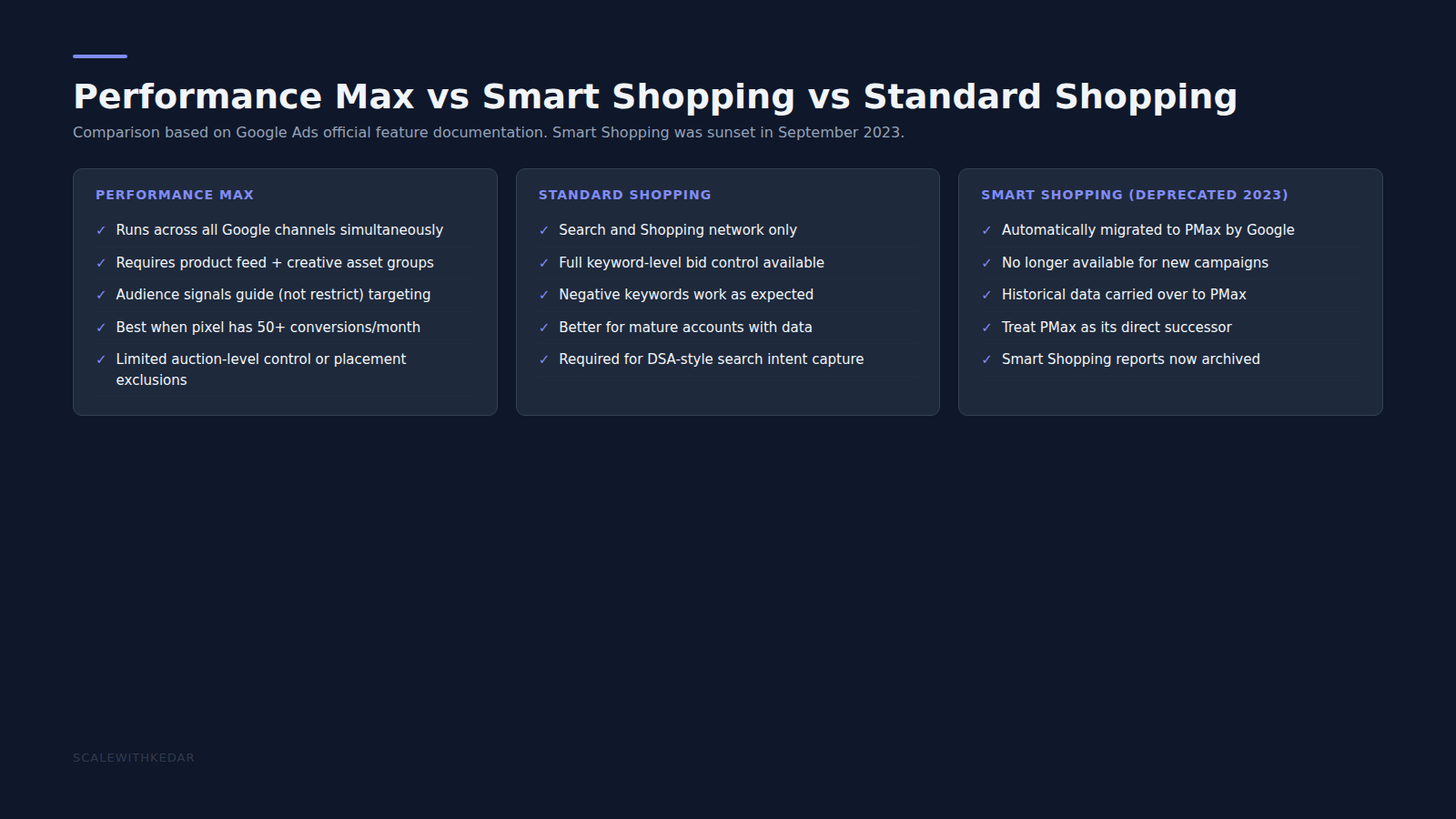 Performance Max vs Smart Shopping vs Standard Shopping

Comparison based on Google Ads official feature documentation. Smart Shopping was sunset in September 2023.

PERFORMANCE MAX

✓ Runs across all Google channels simultaneously
✓ Requires product feed + creative asset groups
✓ Audience signals guide (not restrict) targeting
✓ Best when pixel has 50+ conversions/month
✓ Limited auction-level control or placement exclusions

STANDARD SHOPPING

✓ Search and Shopping network only
✓ Full keyword-level bid control available
✓ Negative keywords work as expected
✓ Better for mature accounts with data
✓ Required for DSA-style search intent capture

SMART SHOPPING (DEPRECATED 2023)

✓ Automatically migrated to PMax by Google
✓ No longer available for new campaigns
✓ Historical data carried over to PMax
✓ Treat PMax as its direct successor
✓ Smart Shopping reports now archived

SCALEWITHKEDAR